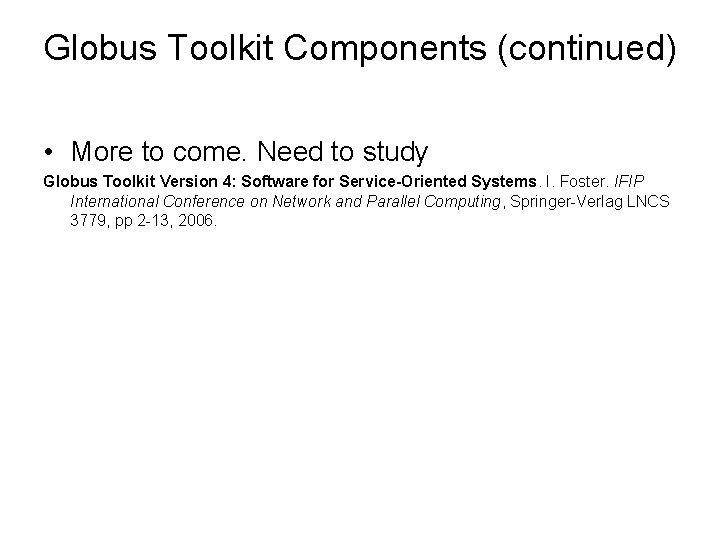 Globus Toolkit Components (continued)

• More to come. Need to study

Globus Toolkit Version 4: Software for Service-Oriented Systems. I. Foster. IFIP International Conference on Network and Parallel Computing, Springer-Verlag LNCS 3779, pp 2-13, 2006.